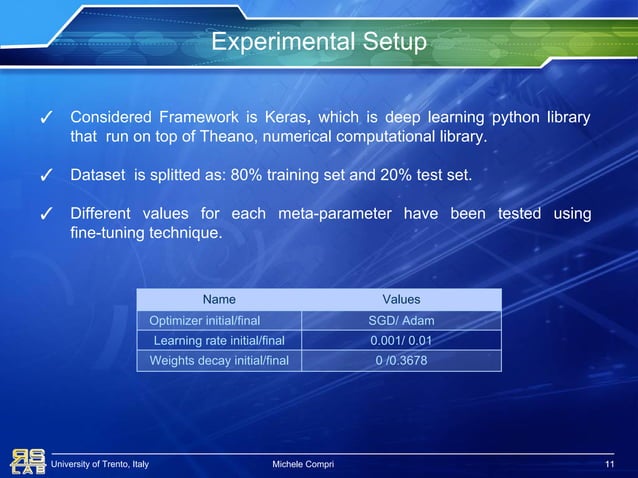 Experimental Setup

✓ Considered Framework is Keras, which is deep learning python library that run on top of Theano, numerical computational library.

✓ Dataset is splitted as: 80% training set and 20% test set.

✓ Different values for each meta-parameter have been tested using fine-tuning technique.

| Name | Values |
|---|---|
| Optimizer initial/final | SGD/ Adam |
| Learning rate initial/final | 0.001/ 0.01 |
| Weights decay initial/final | 0 /0.3678 |

RS LAB University of Trento, Italy Michele Compri 11